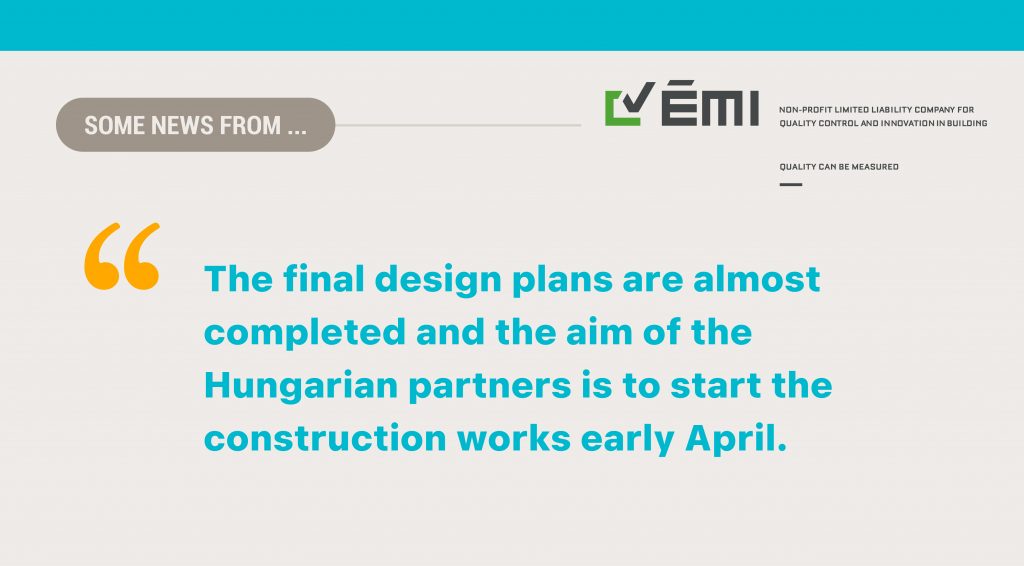 SOME NEWS FROM ...

ÉMI

NON-PROFIT LIMITED LIABILITY COMPANY FOR QUALITY CONTROL AND INNOVATION IN BUILDING

QUALITY CAN BE MEASURED

“

The final design plans are almost completed and the aim of the Hungarian partners is to start the construction works early April.